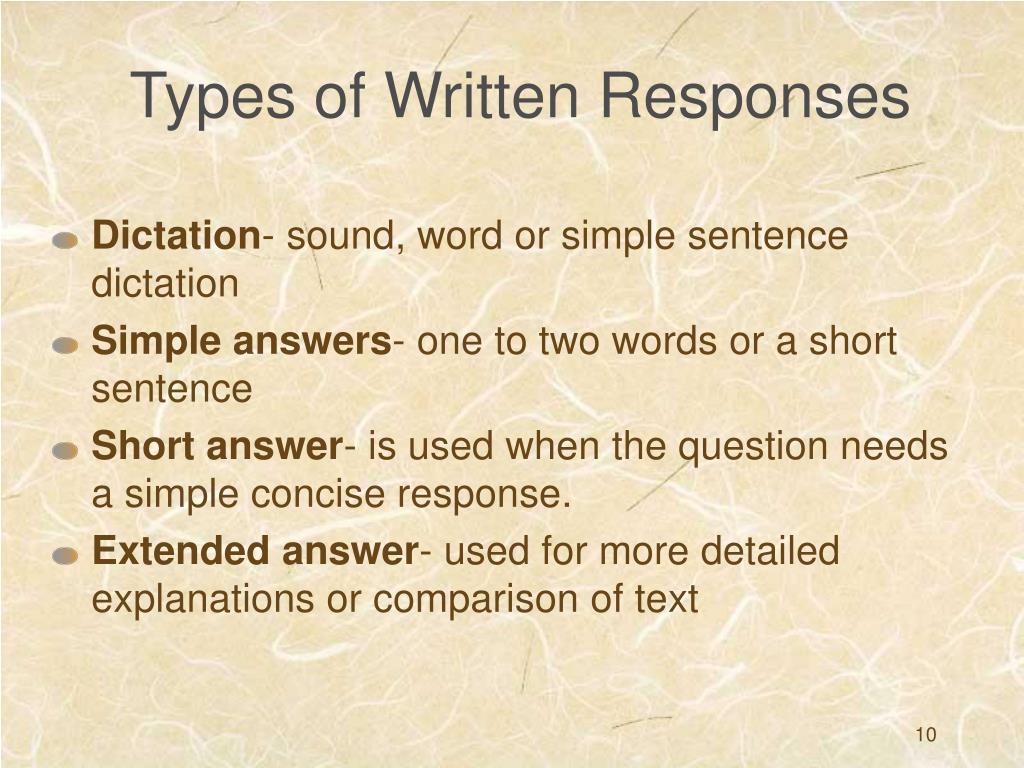 Types of Written Responses

Dictation- sound, word or simple sentence dictation

Simple answers- one to two words or a short sentence

Short answer- is used when the question needs a simple concise response.

Extended answer- used for more detailed explanations or comparison of text

10